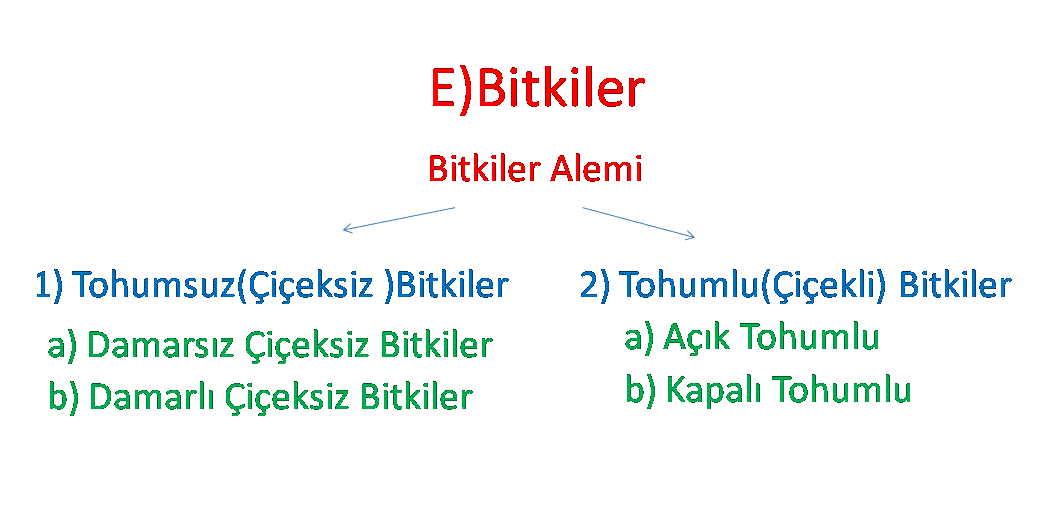 E)Bitkiler

Bitkiler Alemi

1) Tohumsuz(Çiçeksiz )Bitkiler
a) Damarsız Çiçeksiz Bitkiler
b) Damarlı Çiçeksiz Bitkiler

2) Tohumlu(Çiçekli) Bitkiler
a) Açık Tohumlu
b) Kapalı Tohumlu